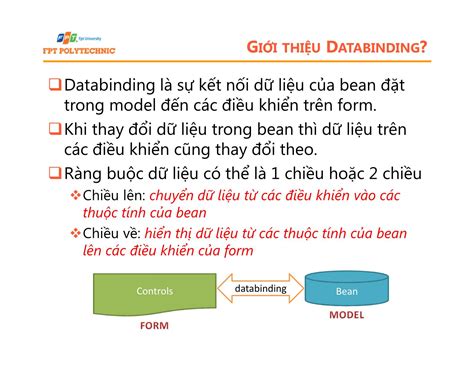 FPT Fpt University
FPT POLYTECHNIC

GIỚI THIỆU DATABINDING?

❑ Databinding là sự kết nối dữ liệu của bean đặt trong model đến các điều khiển trên form.

❑ Khi thay đổi dữ liệu trong bean thì dữ liệu trên các điều khiển cũng thay đổi theo.

❑ Ràng buộc dữ liệu có thể là 1 chiều hoặc 2 chiều

❖ Chiều lên: chuyển dữ liệu từ các điều khiển vào các thuộc tính của bean

❖ Chiều về: hiển thị dữ liệu từ các thuộc tính của bean lên các điều khiển của form

Controls
databinding
Bean
FORM
MODEL